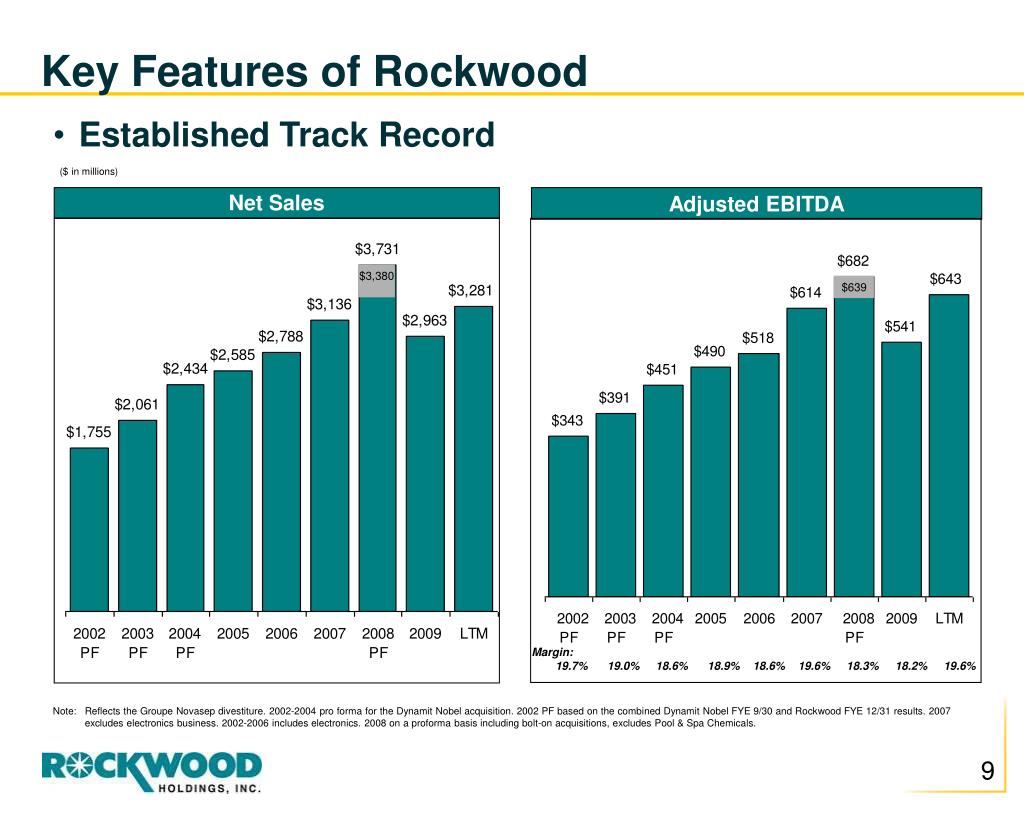 Key Features of Rockwood

• Established Track Record

($ in millions)

Net Sales

$1,755
$2,061
$2,434
$2,585
$2,788
$3,136
$3,731
$3,380
$2,963
$3,281

2002 PF
2003 PF
2004 PF
2005
2006
2007
2008 PF
2009
LTM

Adjusted EBITDA

$343
$391
$451
$490
$518
$614
$682
$639
$541
$643

2002 PF
2003 PF
2004 PF
2005
2006
2007
2008 PF
2009
LTM

Margin:
19.7% 19.0% 18.6% 18.9% 18.6% 19.6% 18.3% 18.2% 19.6%

Note: Reflects the Groupe Novasep divestiture. 2002-2004 pro forma for the Dynamit Nobel acquisition. 2002 PF based on the combined Dynamit Nobel FYE 9/30 and Rockwood FYE 12/31 results. 2007 excludes electronics business. 2002-2006 includes electronics. 2008 on a proforma basis including bolt-on acquisitions, excludes Pool & Spa Chemicals.

ROCKWOOD HOLDINGS, INC.

9